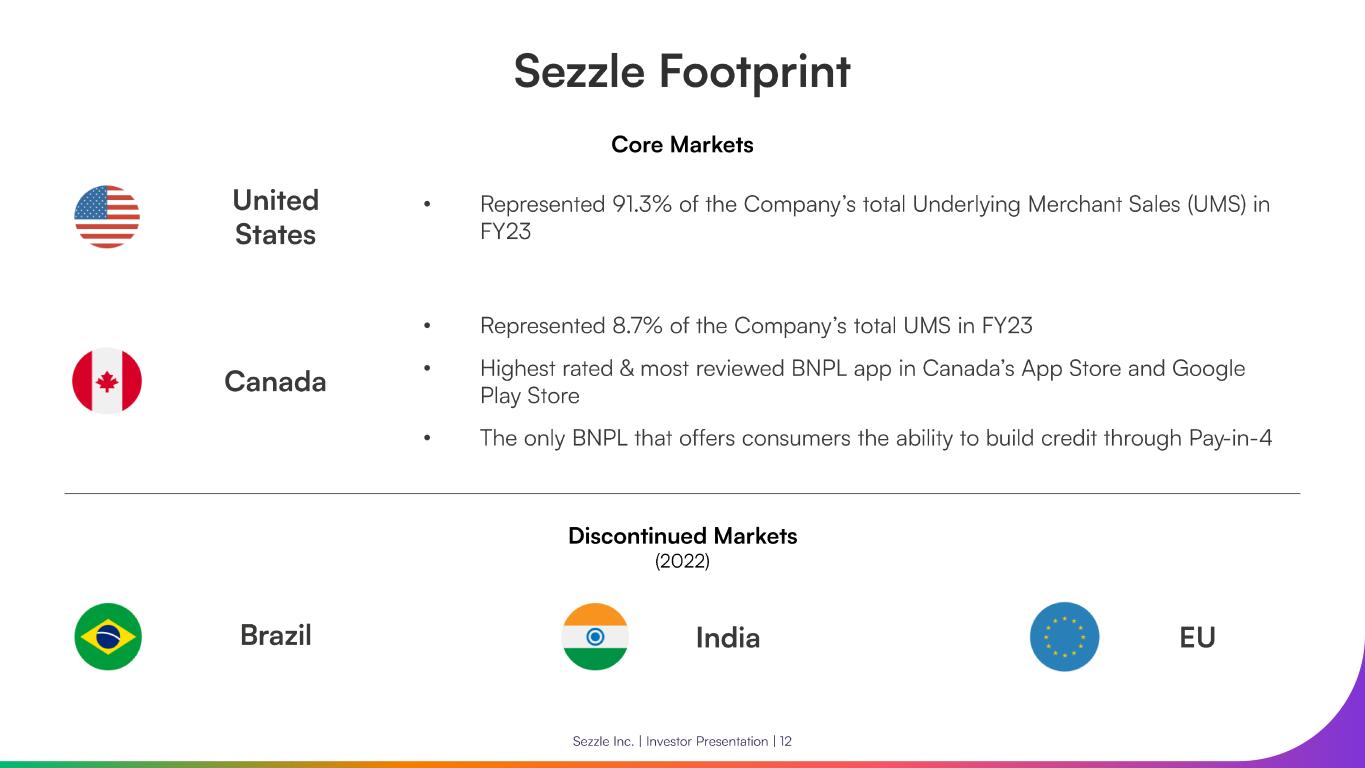 Sezzle Footprint

Core Markets

United States

• Represented 91.3% of the Company's total Underlying Merchant Sales (UMS) in FY23

Canada

• Represented 8.7% of the Company's total UMS in FY23
• Highest rated & most reviewed BNPL app in Canada's App Store and Google Play Store
• The only BNPL that offers consumers the ability to build credit through Pay-in-4

Discontinued Markets
(2022)

Brazil

India

EU

Sezzle Inc. | Investor Presentation | 12